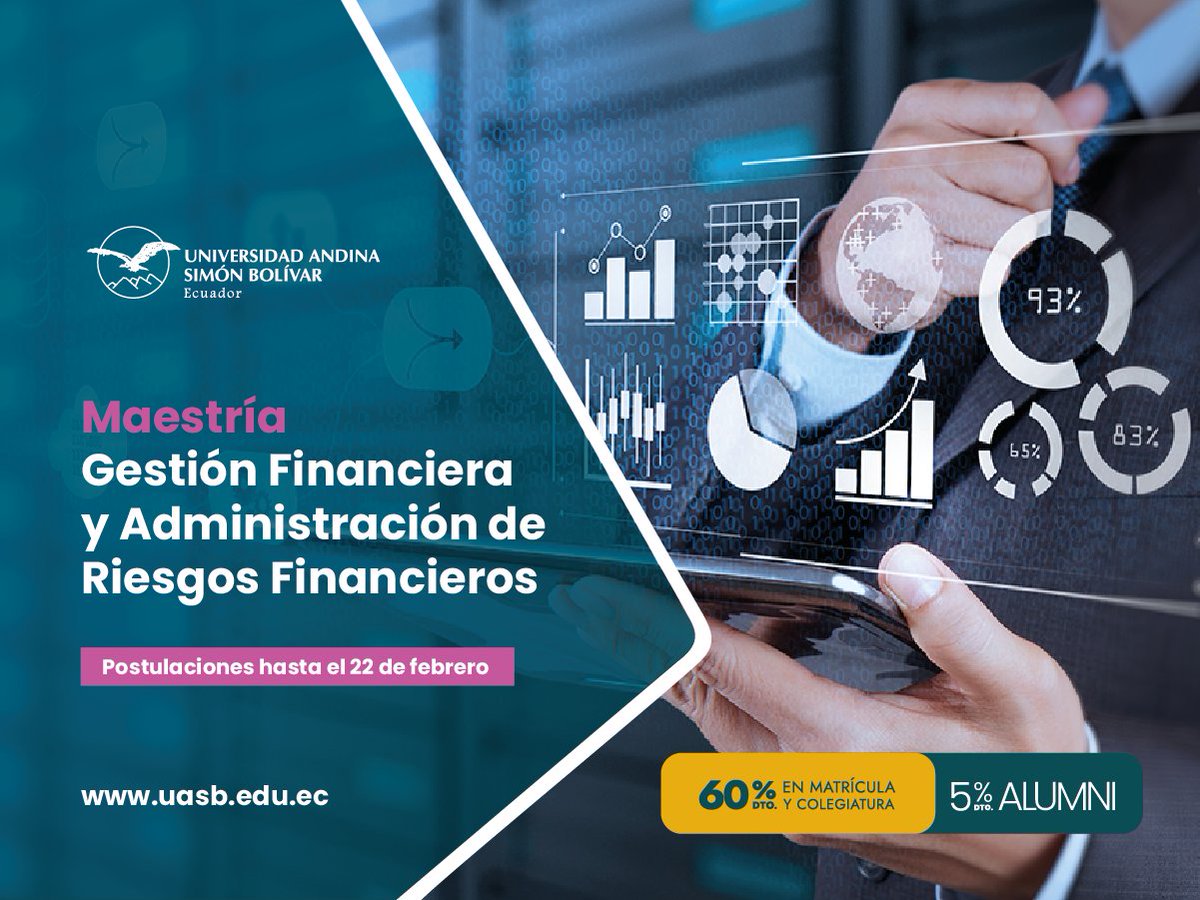 UNIVERSIDAD ANDINA SIMÓN BOLÍVAR
Ecuador

Maestría
Gestión Financiera y Administración de Riesgos Financieros

Postulaciones hasta el 22 de febrero

www.uasb.edu.ec

93%

65%

83%

60% DTO. EN MATRÍCULA Y COLEGIATURA

5% DTO. ALUMNI